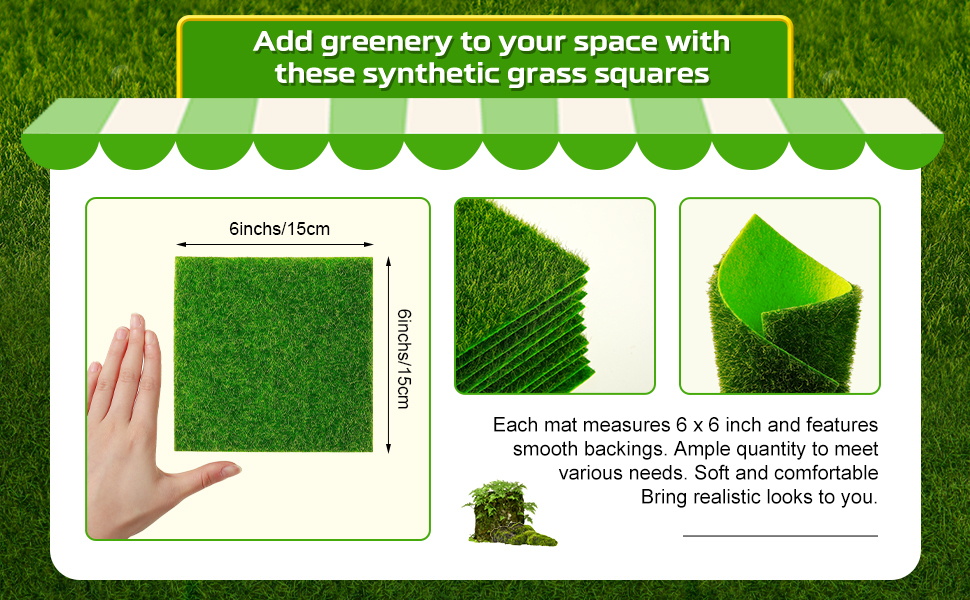 Add greenery to your space with these synthetic grass squares

6inchs/15cm

6inchs/15cm

Each mat measures 6 x 6 inch and features smooth backings. Ample quantity to meet various needs. Soft and comfortable Bring realistic looks to you.